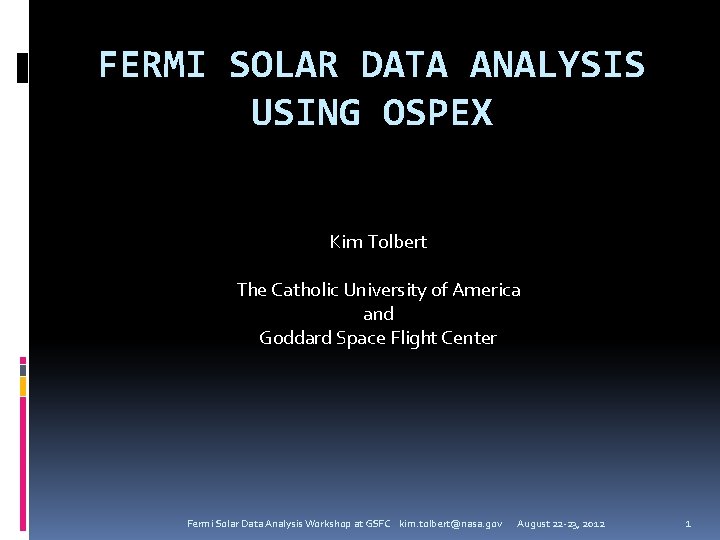 FERMI SOLAR DATA ANALYSIS USING OSPEX

Kim Tolbert

The Catholic University of America
and
Goddard Space Flight Center

Fermi Solar Data Analysis Workshop at GSFC kim.tolbert@nasa.gov August 22-23, 2012 1